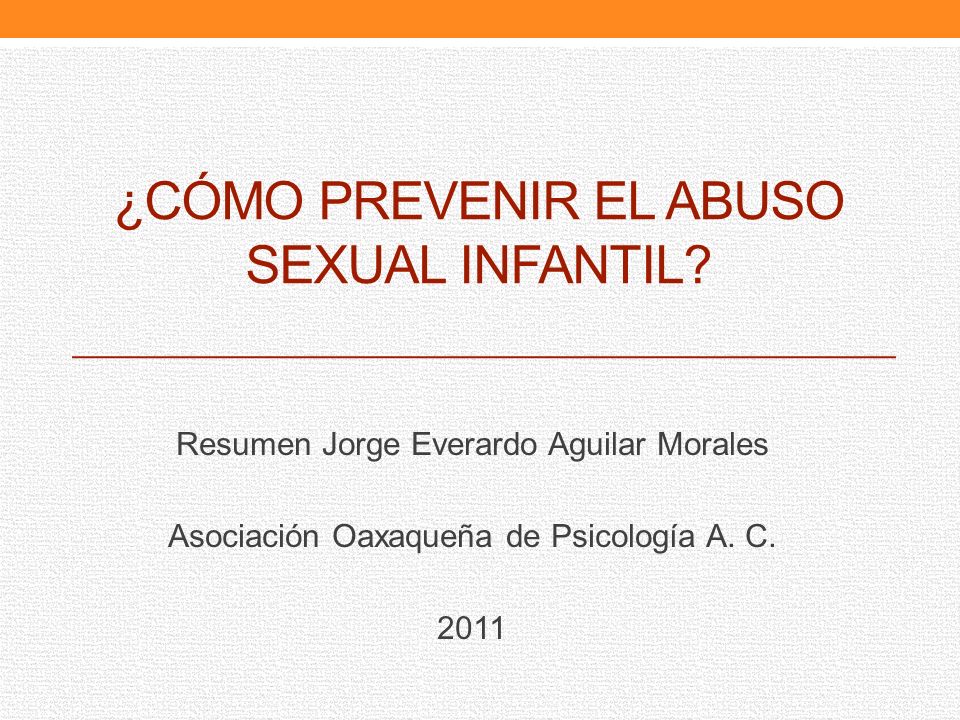 ¿CÓMO PREVENIR EL ABUSO SEXUAL INFANTIL?

Resumen Jorge Everardo Aguilar Morales

Asociación Oaxaqueña de Psicología A. C.

2011